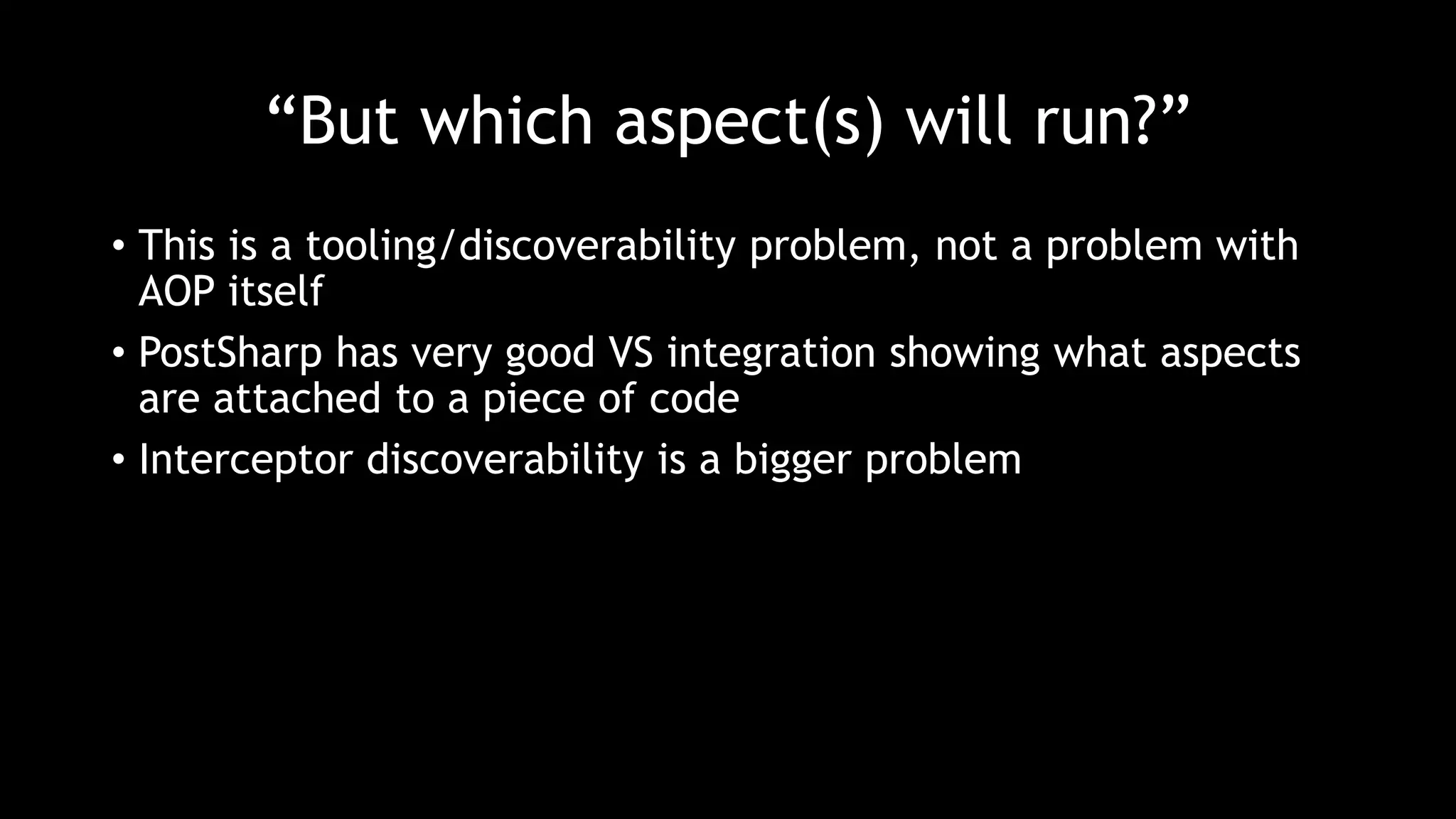 “But which aspect(s) will run?”

• This is a tooling/discoverability problem, not a problem with AOP itself

• PostSharp has very good VS integration showing what aspects are attached to a piece of code

• Interceptor discoverability is a bigger problem